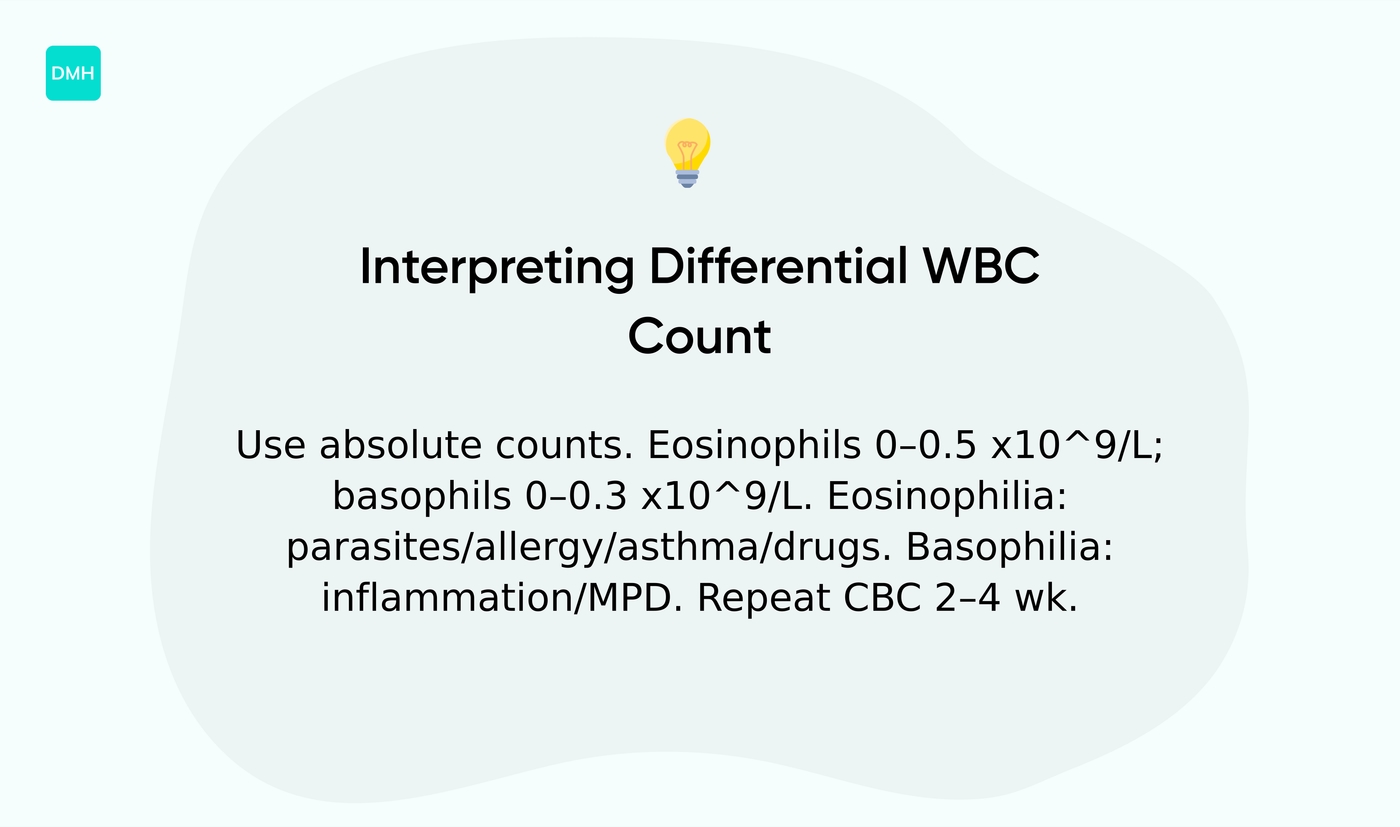 DMH

Interpreting Differential WBC Count

Use absolute counts. Eosinophils 0–0.5 x10^9/L; basophils 0–0.3 x10^9/L. Eosinophilia: parasites/allergy/asthma/drugs. Basophilia: inflammation/MPD. Repeat CBC 2–4 wk.